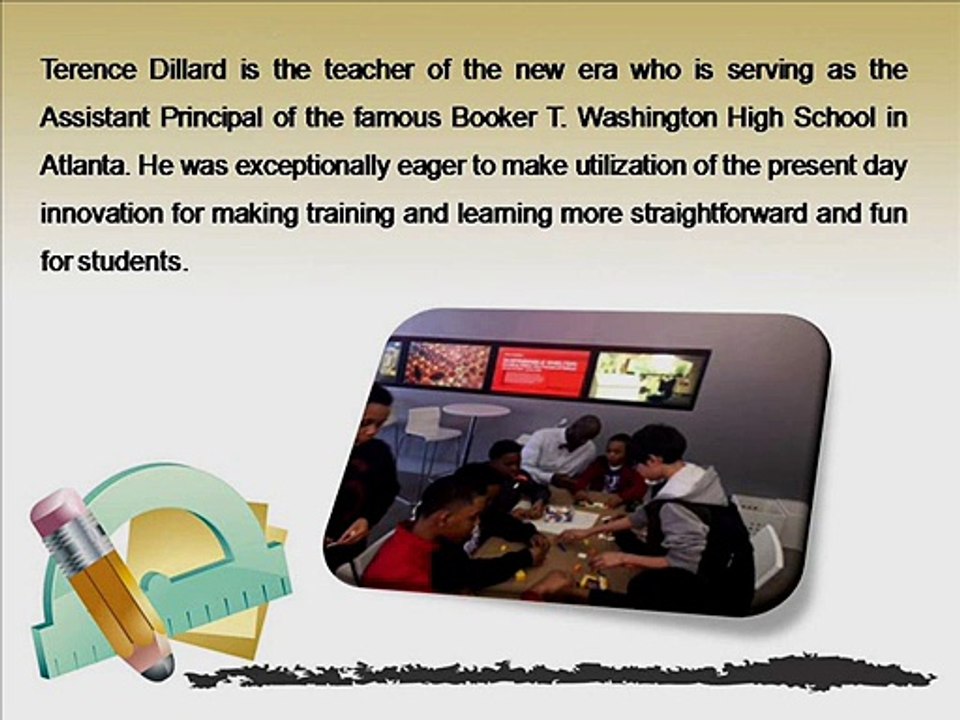 Terence Dillard is the teacher of the new era who is serving as the Assistant Principal of the famous Booker T. Washington High School in Atlanta. He was exceptionally eager to make utilization of the present day innovation for making training and learning more straightforward and fun for students.